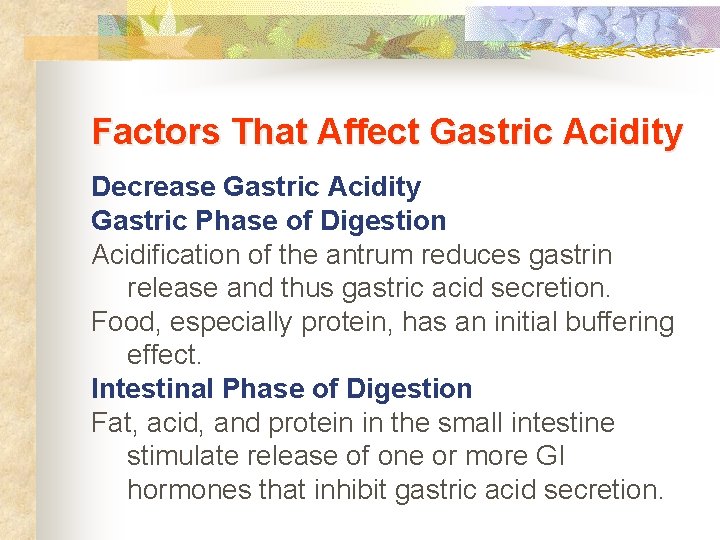 Factors That Affect Gastric Acidity

Decrease Gastric Acidity
Gastric Phase of Digestion

Acidification of the antrum reduces gastrin release and thus gastric acid secretion.

Food, especially protein, has an initial buffering effect.

Intestinal Phase of Digestion

Fat, acid, and protein in the small intestine stimulate release of one or more GI hormones that inhibit gastric acid secretion.